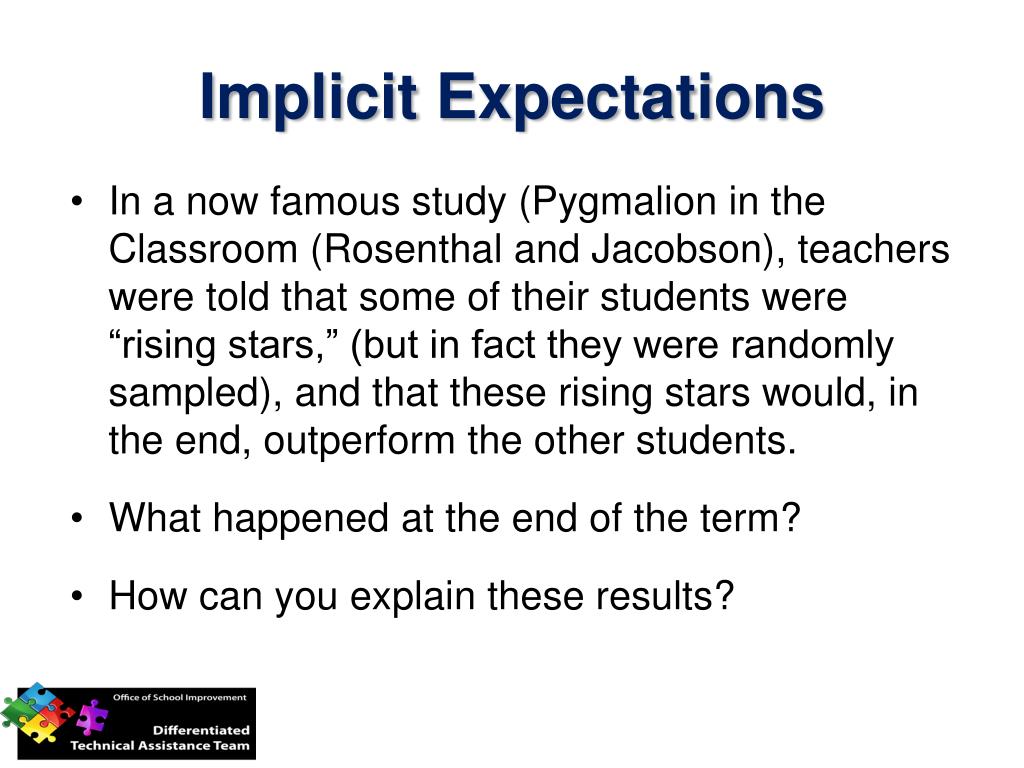 Implicit Expectations

• In a now famous study (Pygmalion in the Classroom (Rosenthal and Jacobson), teachers were told that some of their students were “rising stars,” (but in fact they were randomly sampled), and that these rising stars would, in the end, outperform the other students.

• What happened at the end of the term?

• How can you explain these results?

Office of School Improvement
Differentiated
Technical Assistance Team